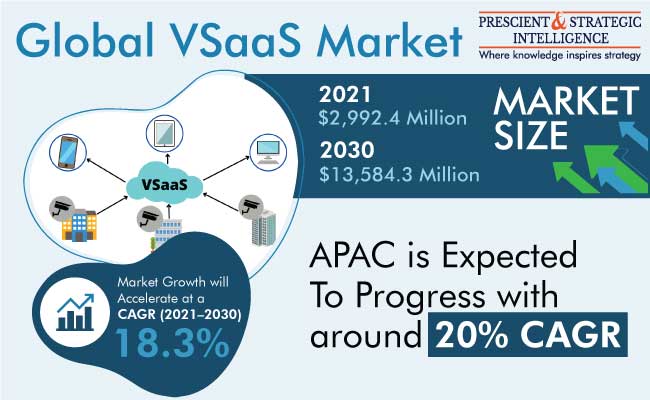 Global VSaaS Market

PRESCIENT & STRATEGIC INTELLIGENCE
Where knowledge inspires strategy

2021
$2,992.4 Million

2030
$13,584.3 Million

MARKET SIZE

VSaaS

Market Growth will Accelerate at a CAGR (2021–2030)
18.3%

APAC is Expected To Progress with around 20% CAGR